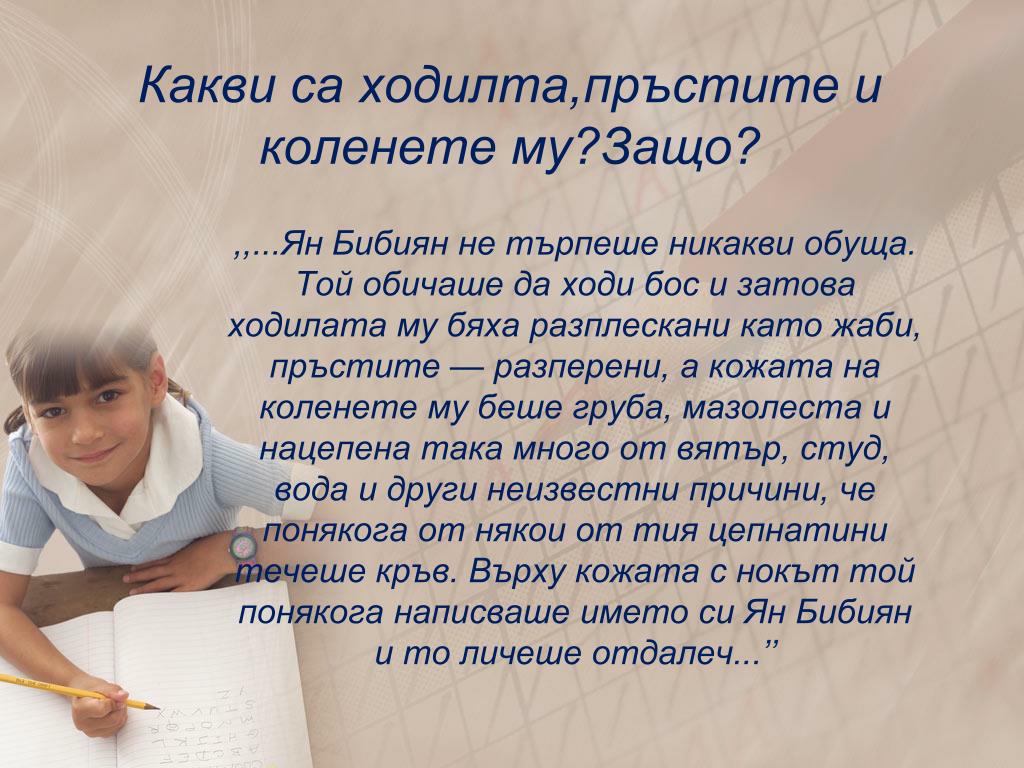 Какви са ходилта,пръстите и коленете му?Защо?

,,...Ян Бибиян не търпеше никакви обуща. Той обичаше да ходи бос и затова ходилата му бяха разплескани като жаби, пръстите — разперени, а кожата на коленете му беше груба, мазолеста и нацепена така много от вятър, студ, вода и други неизвестни причини, че понякога от някои от тия цепнатини течеше кръв. Върху кожата с нокът той понякога написваше името си Ян Бибиян и то личеше отдалеч...”